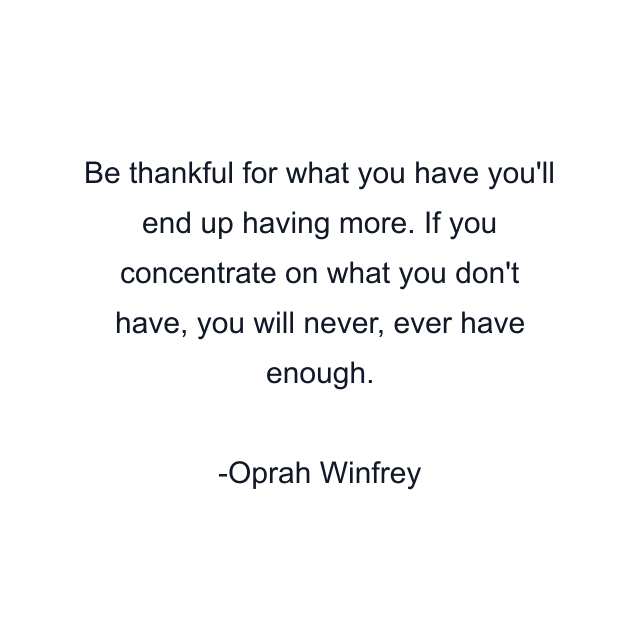 Be thankful for what you have you'll end up having more. If you concentrate on what you don't have, you will never, ever have enough.

-Oprah Winfrey